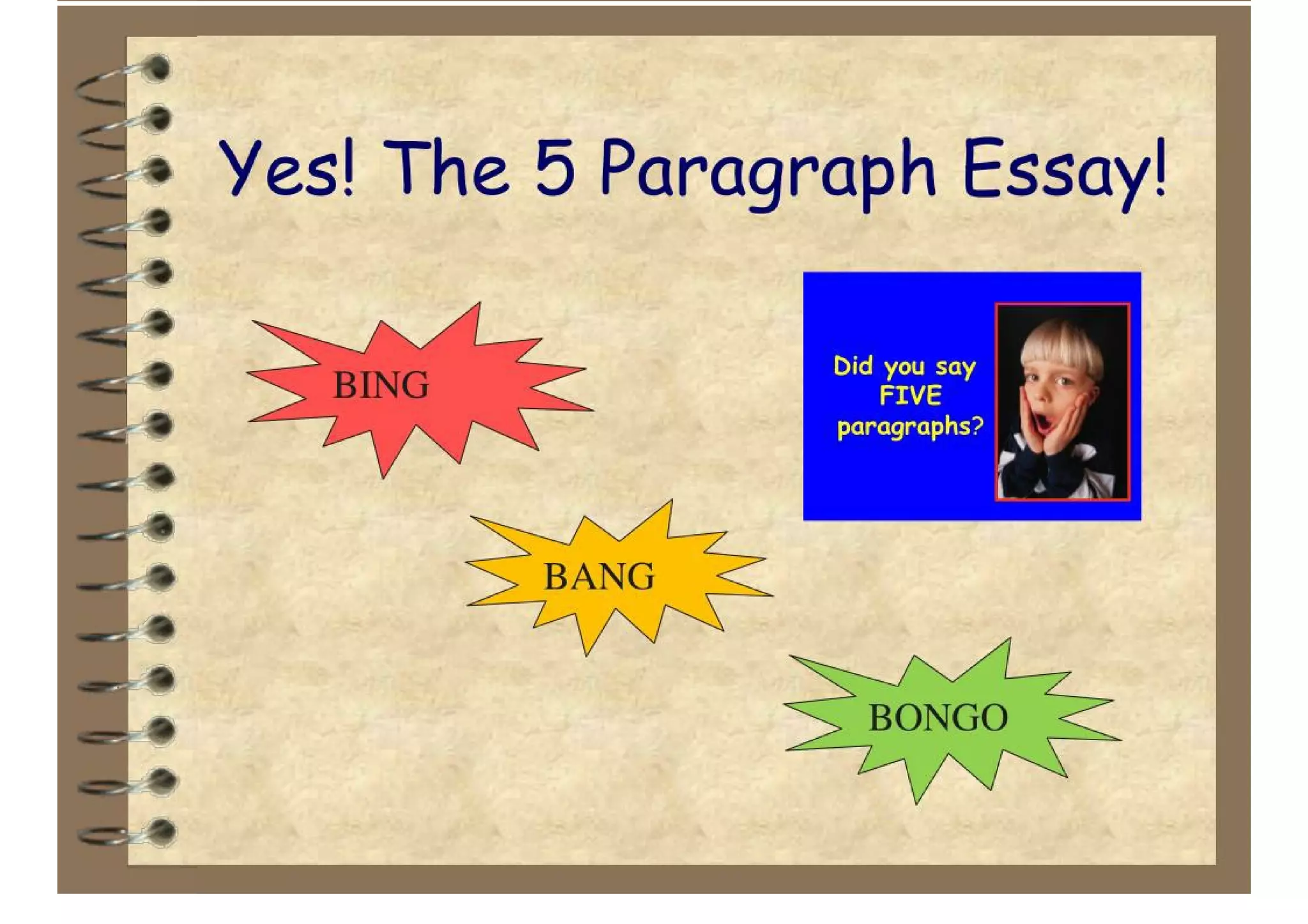 Yes! The 5 Paragraph Essay!

BING

Did you say FIVE paragraphs?

BANG

BONGO